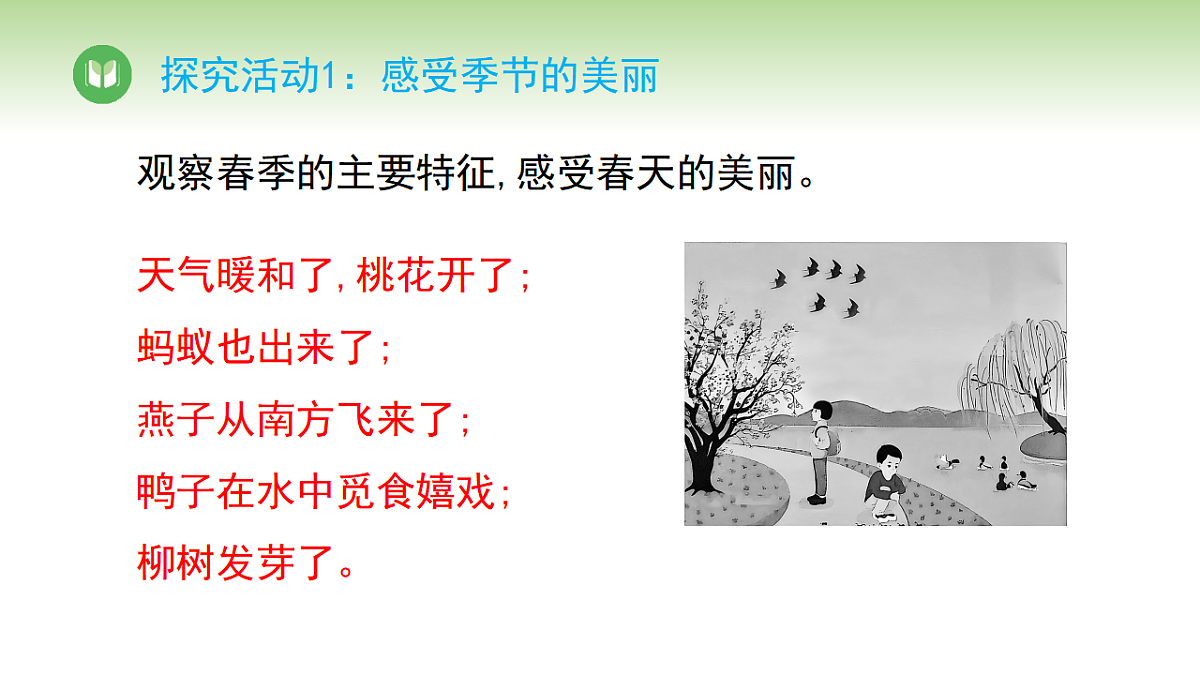 探究活动1：感受季节的美丽

观察春季的主要特征，感受春天的美丽。

天气暖和了，桃花开了；
蚂蚁也出来了；
燕子从南方飞来了；
鸭子在水中觅食嬉戏；
柳树发芽了。